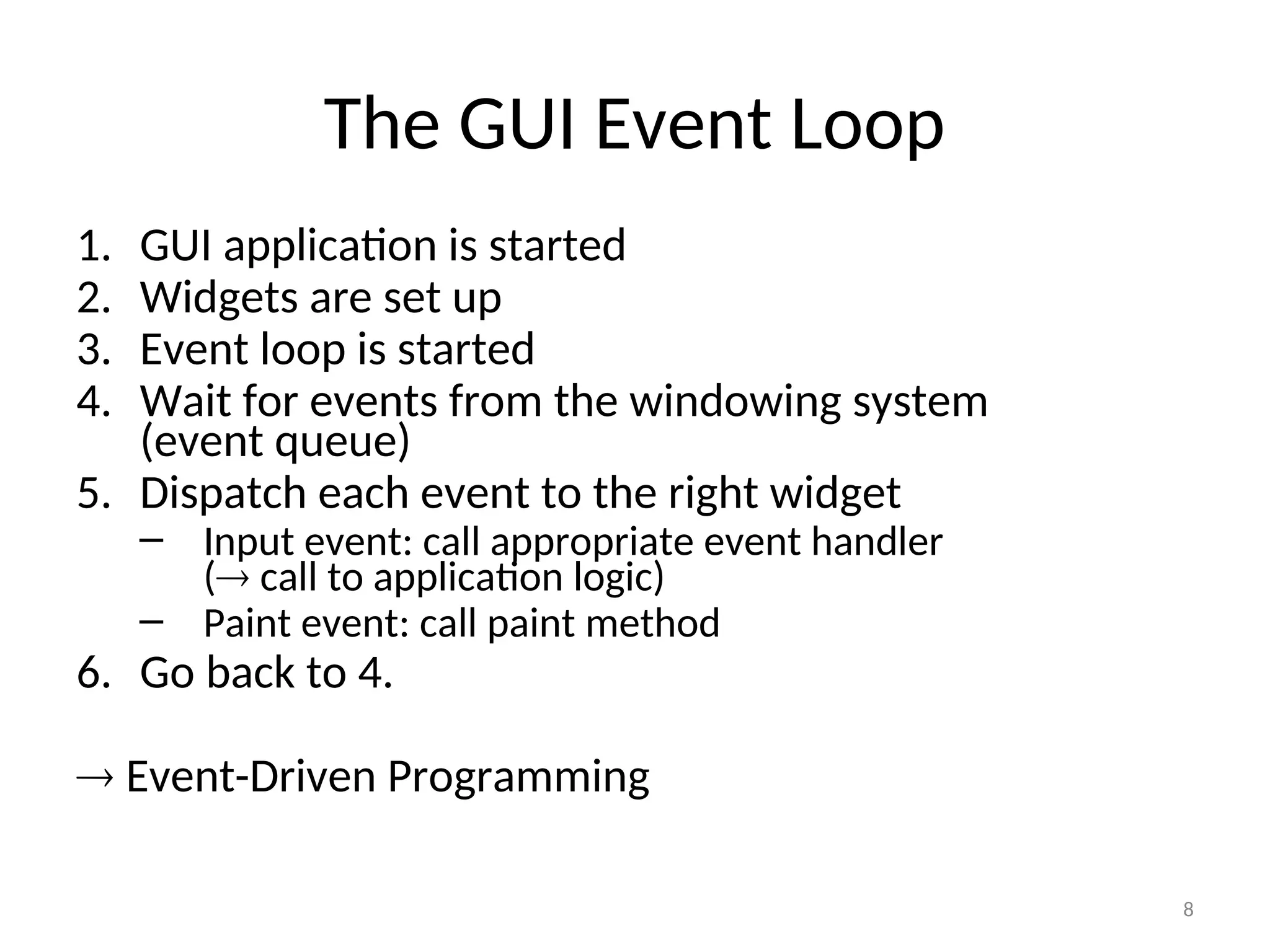 The GUI Event Loop

1. GUI application is started
2. Widgets are set up
3. Event loop is started
4. Wait for events from the windowing system (event queue)
5. Dispatch each event to the right widget
   – Input event: call appropriate event handler (→ call to application logic)
   – Paint event: call paint method
6. Go back to 4.

→ Event-Driven Programming

8